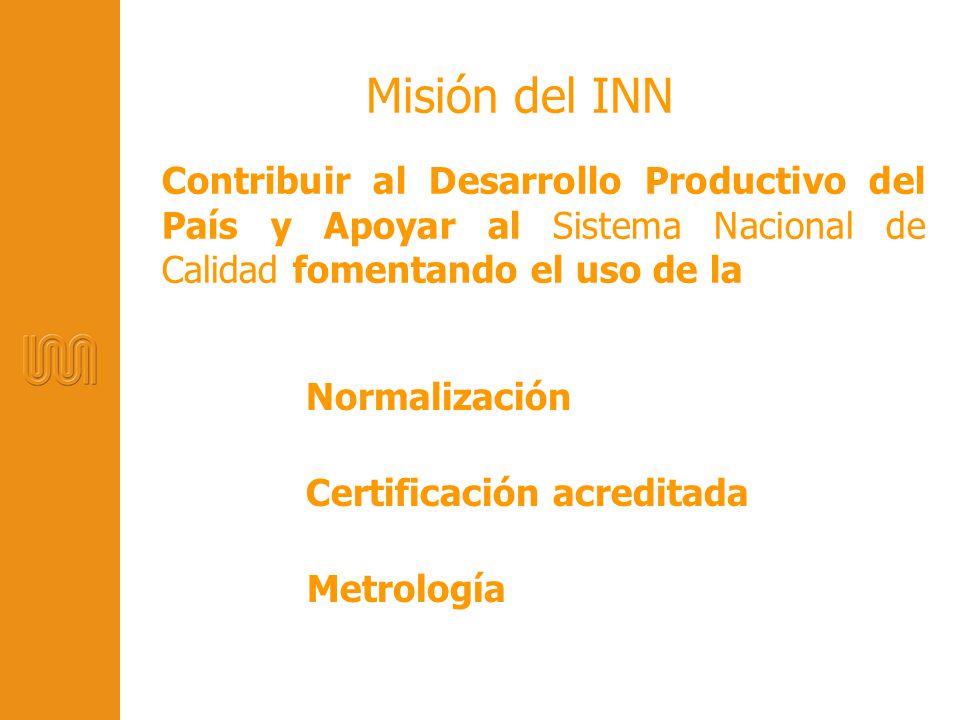 Misión del INN

Contribuir al Desarrollo Productivo del País y Apoyar al Sistema Nacional de Calidad fomentando el uso de la

Normalización

Certificación acreditada

Metrología